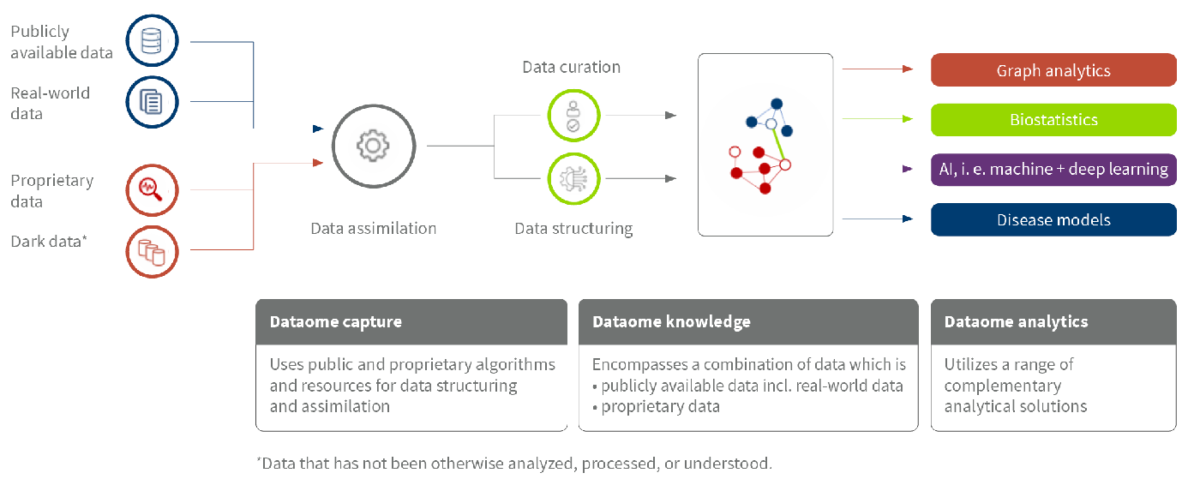 Publicly available data

Real-world data

Proprietary data

Dark data*

Data assimilation

Data curation

Data structuring

Graph analytics

Biostatistics

AI, i. e. machine + deep learning

Disease models

Dataome capture

Uses public and proprietary algorithms and resources for data structuring and assimilation

Dataome knowledge

Encompasses a combination of data which is
• publicly available data incl. real-world data
• proprietary data

Dataome analytics

Utilizes a range of complementary analytical solutions

*Data that has not been otherwise analyzed, processed, or understood.